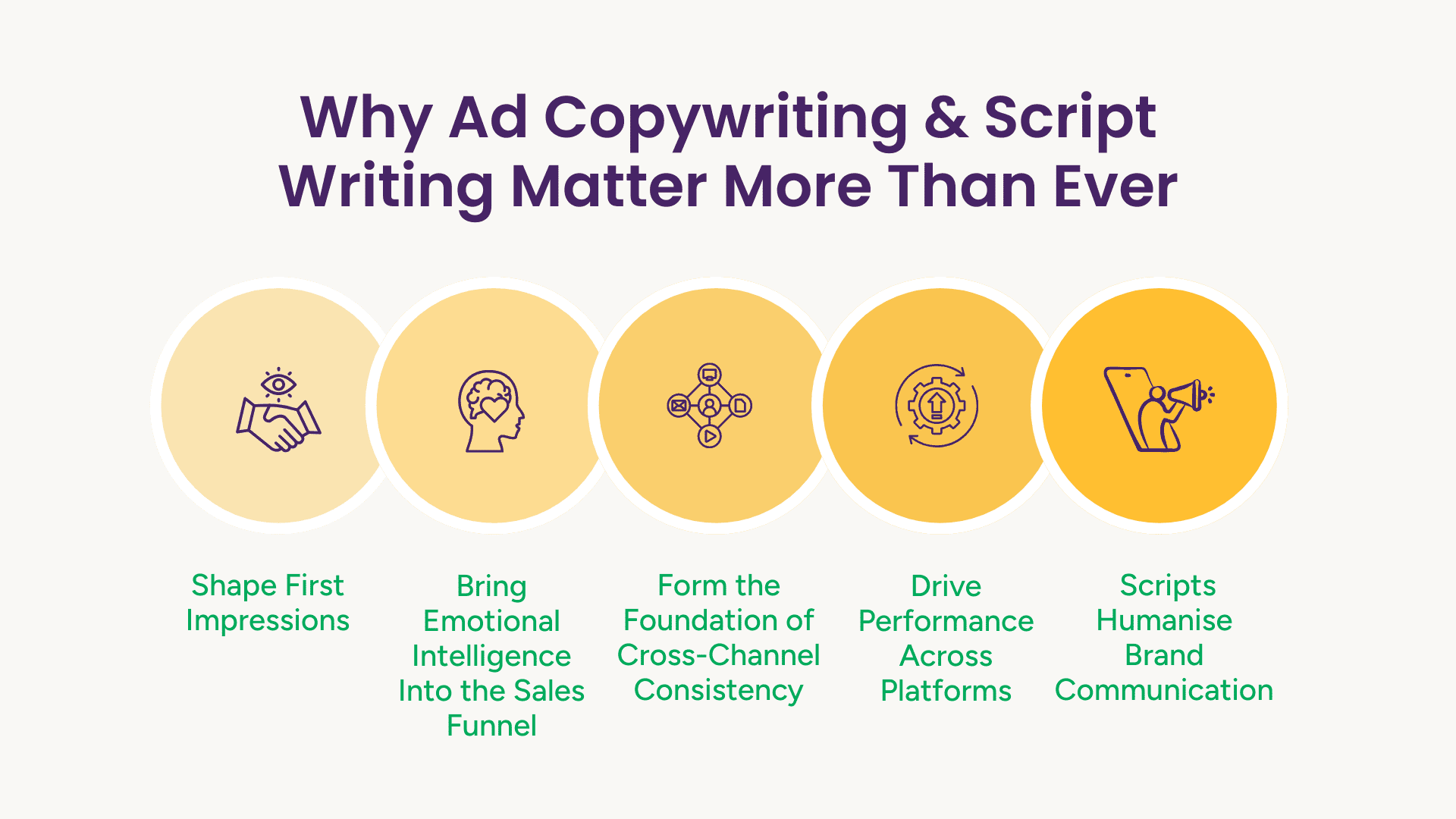 Why Ad Copywriting & Script Writing Matter More Than Ever

Shape First Impressions

Bring Emotional Intelligence Into the Sales Funnel

Form the Foundation of Cross-Channel Consistency

Drive Performance Across Platforms

Scripts Humanise Brand Communication